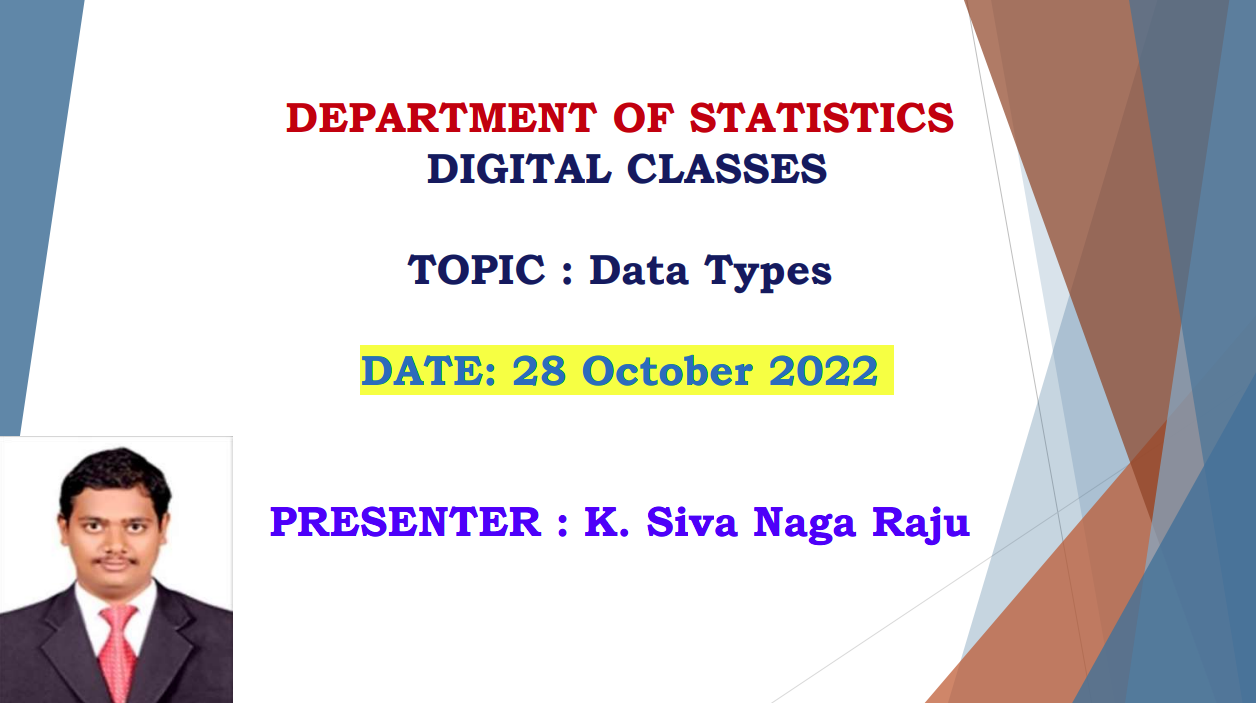 DEPARTMENT OF STATISTICS
DIGITAL CLASSES

TOPIC : Data Types

DATE: 28 October 2022

PRESENTER : K. Siva Naga Raju